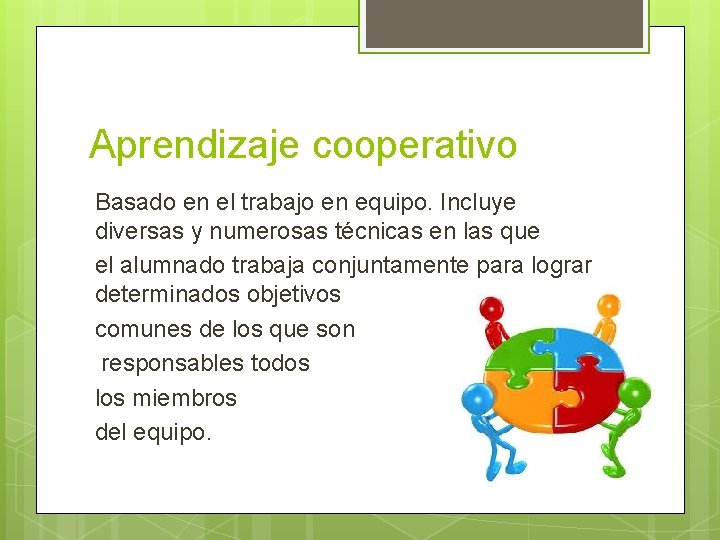 Aprendizaje cooperativo

Basado en el trabajo en equipo. Incluye diversas y numerosas técnicas en las que

el alumnado trabaja conjuntamente para lograr determinados objetivos

comunes de los que son

responsables todos

los miembros

del equipo.